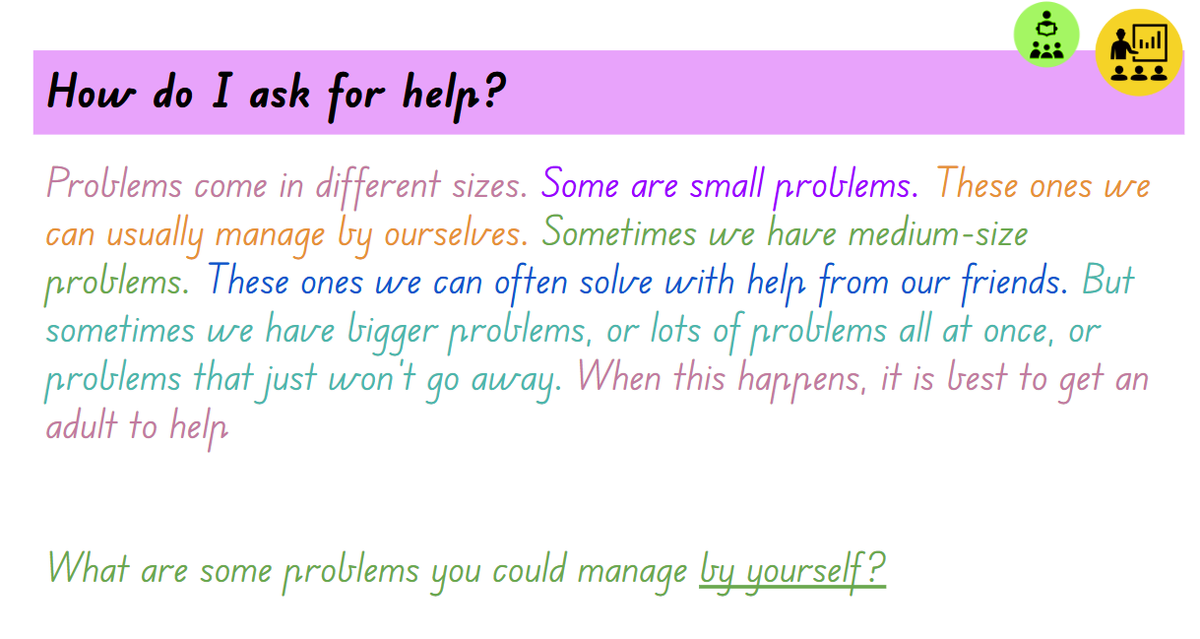 How do I ask for help?

Problems come in different sizes. Some are small problems. These ones we can usually manage by ourselves. Sometimes we have medium-size problems. These ones we can often solve with help from our friends. But sometimes we have bigger problems, or lots of problems all at once, or problems that just won't go away. When this happens, it is best to get an adult to help

What are some problems you could manage by yourself?